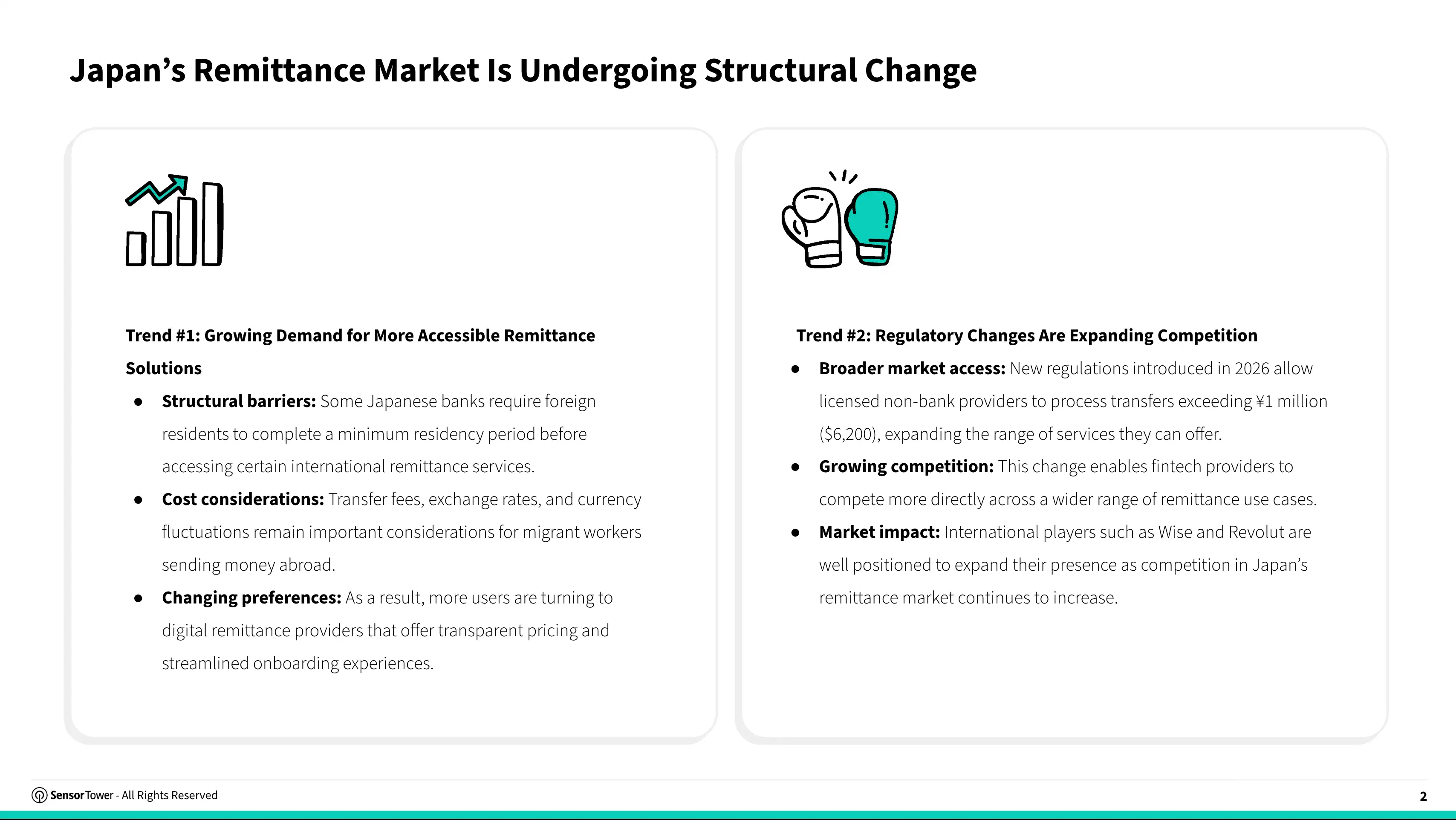 Japan's Remittance Market Is Undergoing Structural Change

Trend #1: Growing Demand for More Accessible Remittance Solutions

• Structural barriers: Some Japanese banks require foreign residents to complete a minimum residency period before accessing certain international remittance services.
• Cost considerations: Transfer fees, exchange rates, and currency fluctuations remain important considerations for migrant workers sending money abroad.
• Changing preferences: As a result, more users are turning to digital remittance providers that offer transparent pricing and streamlined onboarding experiences.

Trend #2: Regulatory Changes Are Expanding Competition

• Broader market access: New regulations introduced in 2026 allow licensed non-bank providers to process transfers exceeding ¥1 million ($6,200), expanding the range of services they can offer.
• Growing competition: This change enables fintech providers to compete more directly across a wider range of remittance use cases.
• Market impact: International players such as Wise and Revolut are well positioned to expand their presence as competition in Japan's remittance market continues to increase.

SensorTower - All Rights Reserved

2